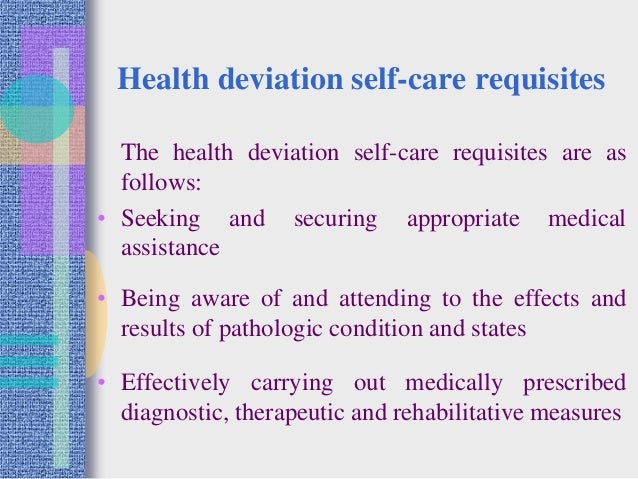 Health deviation self-care requisites

The health deviation self-care requisites are as follows:

• Seeking and securing appropriate medical assistance

• Being aware of and attending to the effects and results of pathologic condition and states

• Effectively carrying out medically prescribed diagnostic, therapeutic and rehabilitative measures